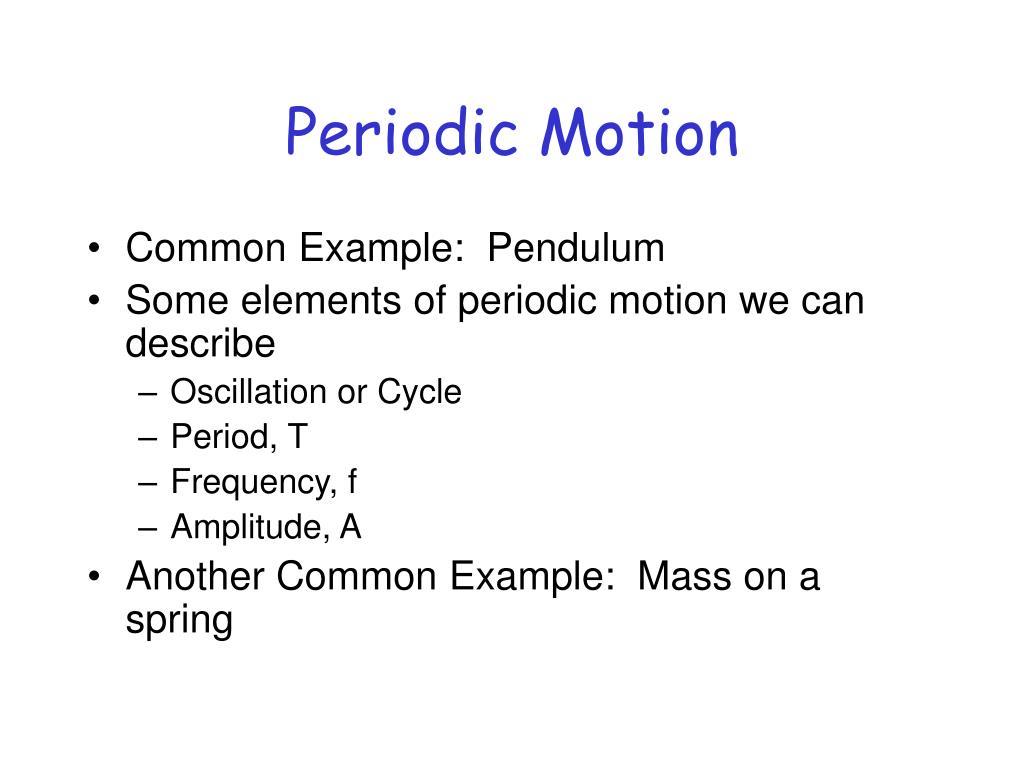 Periodic Motion

• Common Example: Pendulum
• Some elements of periodic motion we can describe
– Oscillation or Cycle
– Period, T
– Frequency, f
– Amplitude, A
• Another Common Example: Mass on a spring